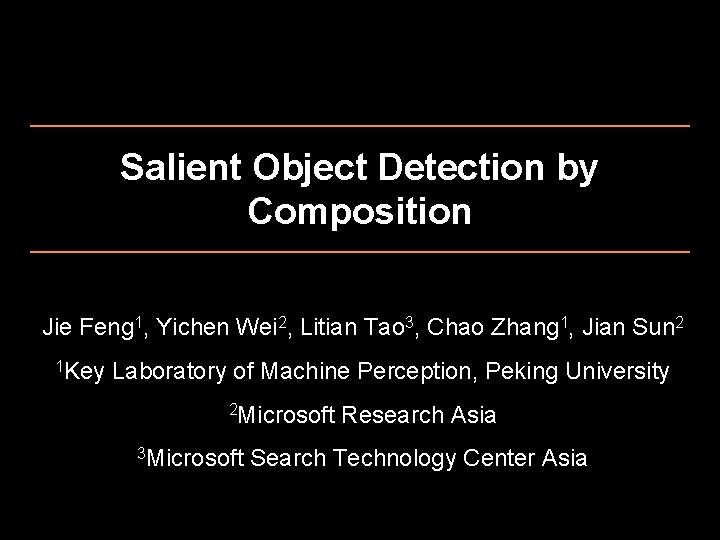 Salient Object Detection by Composition

Jie Feng$^1$, Yichen Wei$^2$, Litian Tao$^3$, Chao Zhang$^1$, Jian Sun$^2$

$^1$Key Laboratory of Machine Perception, Peking University

$^2$Microsoft Research Asia

$^3$Microsoft Search Technology Center Asia